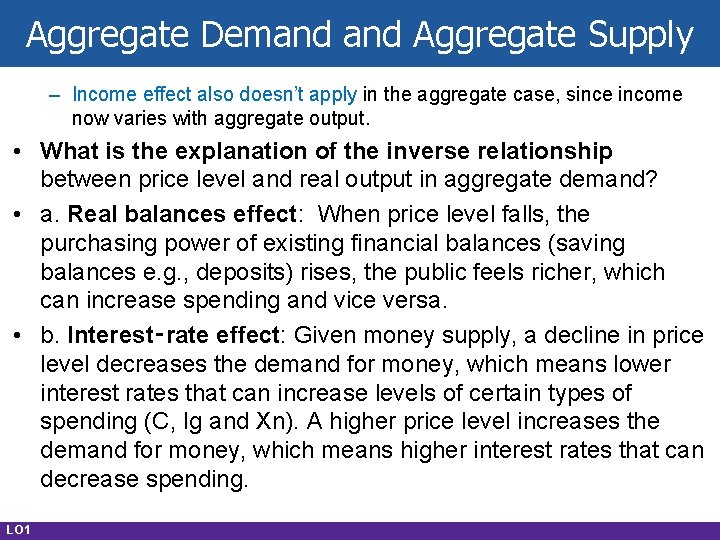 Aggregate Demand and Aggregate Supply

– Income effect also doesn't apply in the aggregate case, since income now varies with aggregate output.

• What is the explanation of the inverse relationship between price level and real output in aggregate demand?

• a. Real balances effect: When price level falls, the purchasing power of existing financial balances (saving balances e.g., deposits) rises, the public feels richer, which can increase spending and vice versa.

• b. Interest-rate effect: Given money supply, a decline in price level decreases the demand for money, which means lower interest rates that can increase levels of certain types of spending (C, Ig and Xn). A higher price level increases the demand for money, which means higher interest rates that can decrease spending.

LO1